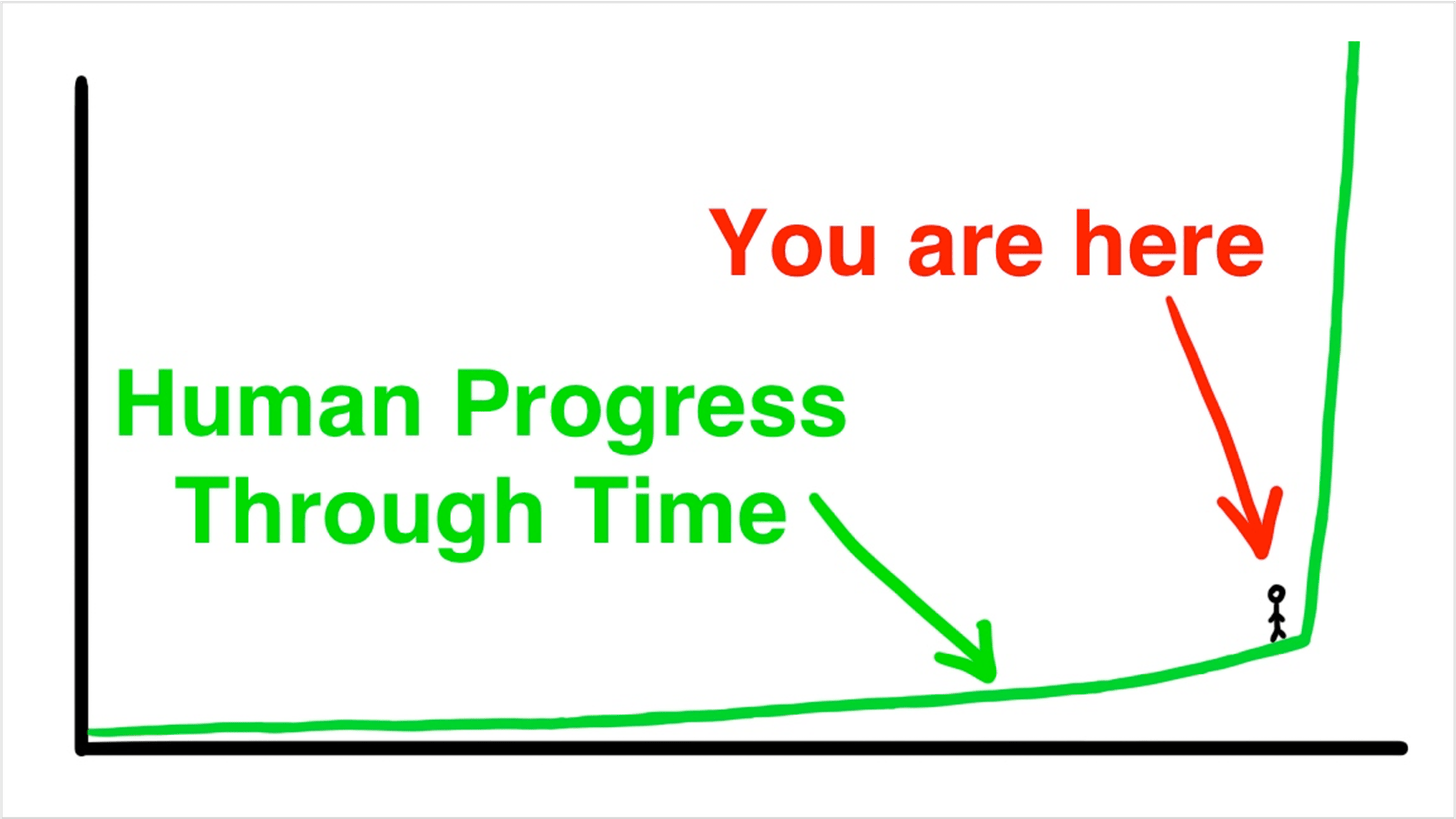 You are here

Human Progress Through Time